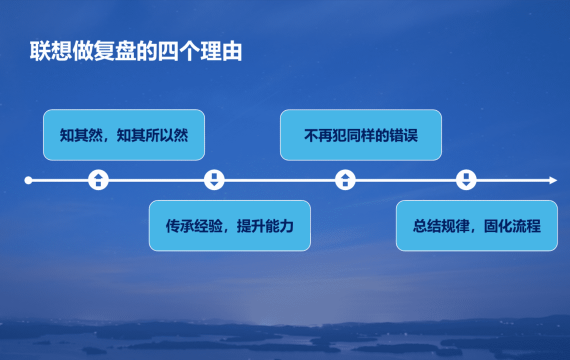 联想做复盘的四个理由

知其然，知其所以然

传承经验，提升能力

不再犯同样的错误

总结规律，固化流程